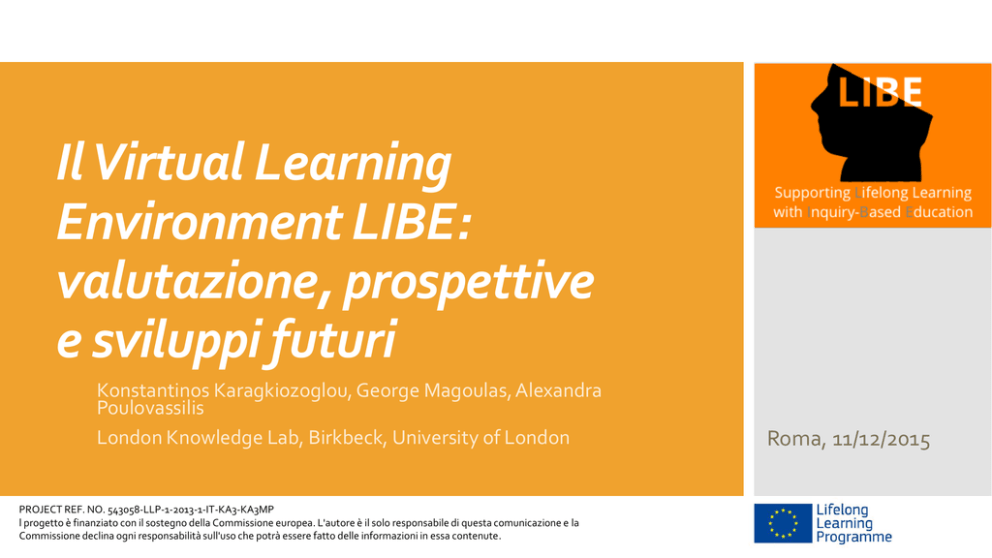 Il Virtual Learning Environment LIBE: valutazione, prospettive e sviluppi futuri

Konstantinos Karagkiozoglou, George Magoulas, Alexandra Poulovassilis

London Knowledge Lab, Birkbeck, University of London

LIBE

Supporting Lifelong Learning with Inquiry-Based Education

Roma, 11/12/2015

PROJECT REF. NO. 543058-LLP-1-2013-1-IT-KA3-KA3MP
l progetto è finanziato con il sostegno della Commissione europea. L'autore è il solo responsabile di questa comunicazione e la Commissione declina ogni responsabilità sull'uso che potrà essere fatto delle informazioni in essa contenute.

Lifelong Learning Programme